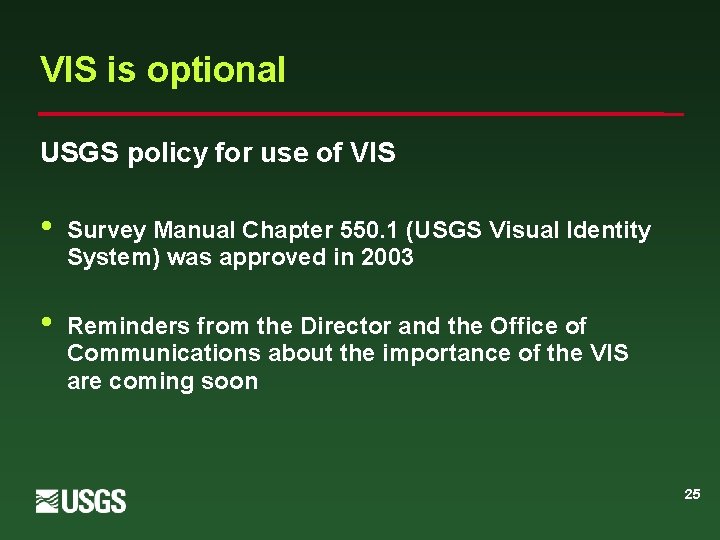 VIS is optional

USGS policy for use of VIS

• Survey Manual Chapter 550.1 (USGS Visual Identity System) was approved in 2003

• Reminders from the Director and the Office of Communications about the importance of the VIS are coming soon

USGS

25